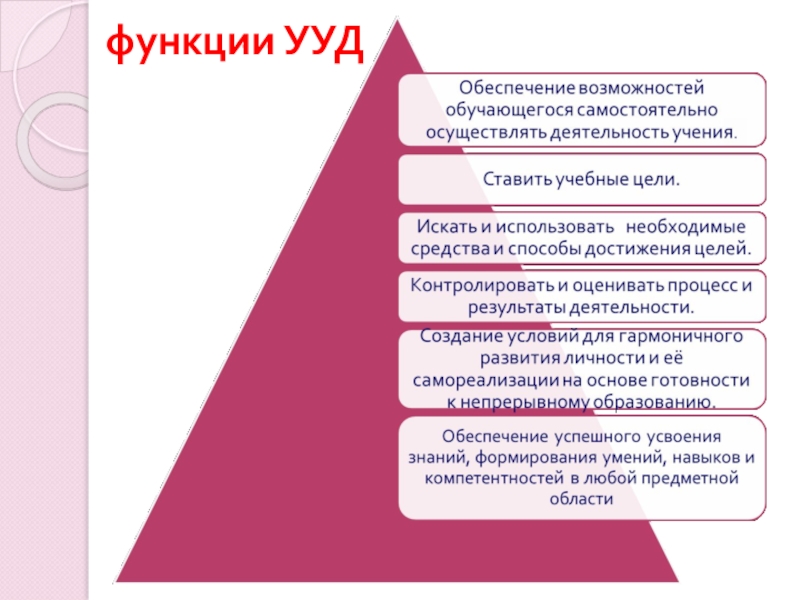 функции УУД

Обеспечение возможностей обучающегося самостоятельно осуществлять деятельность учения.

Ставить учебные цели.

Искать и использовать необходимые средства и способы достижения целей.

Контролировать и оценивать процесс и результаты деятельности.

Создание условий для гармоничного развития личности и её самореализации на основе готовности к непрерывному образованию.

Обеспечение успешного усвоения знаний, формирования умений, навыков и компетентностей в любой предметной области